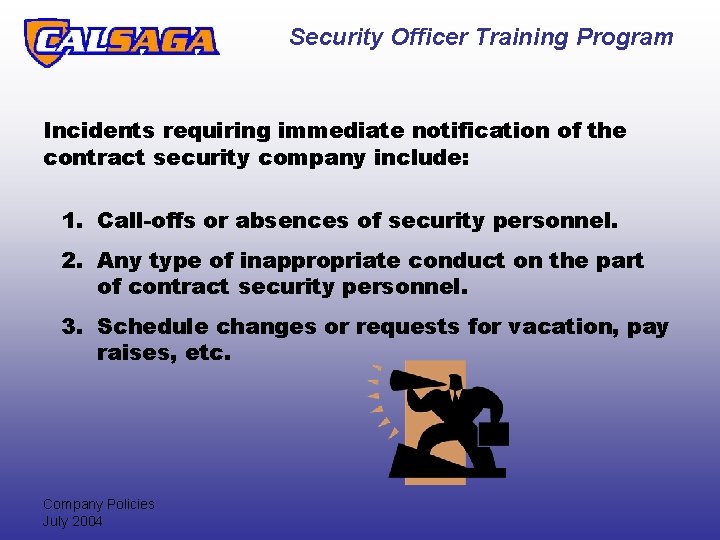 CALSAGA

Security Officer Training Program

Incidents requiring immediate notification of the contract security company include:

1. Call-offs or absences of security personnel.

2. Any type of inappropriate conduct on the part of contract security personnel.

3. Schedule changes or requests for vacation, pay raises, etc.

Company Policies
July 2004